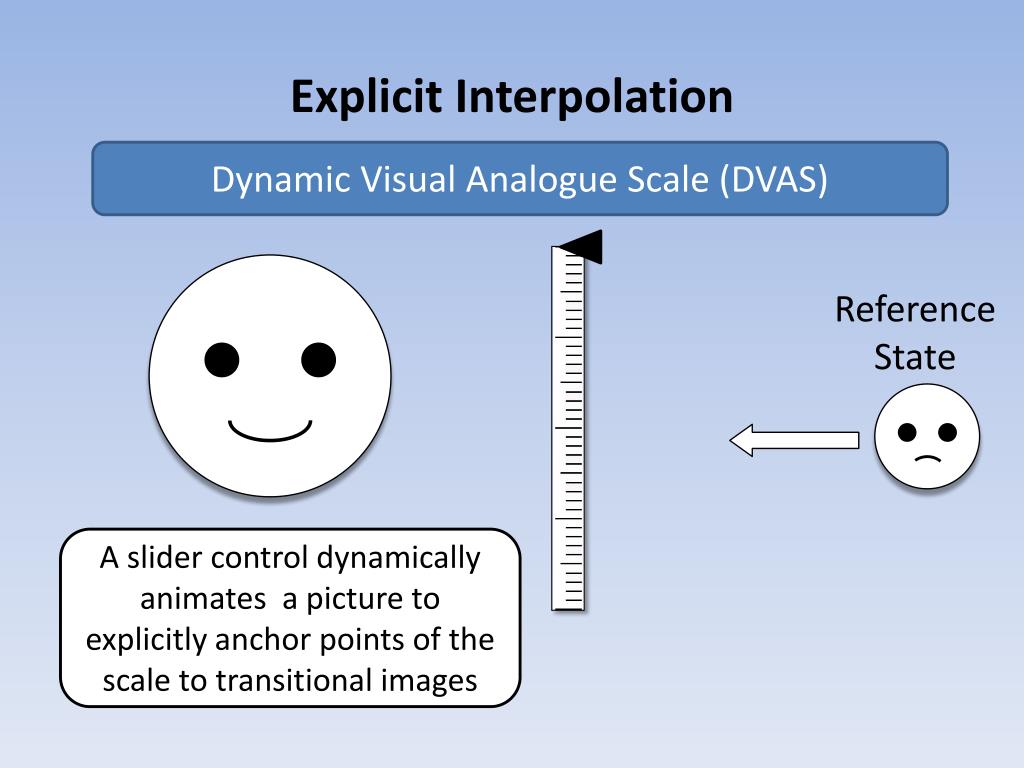 Explicit Interpolation

Dynamic Visual Analogue Scale (DVAS)

Reference State

A slider control dynamically animates a picture to explicitly anchor points of the scale to transitional images